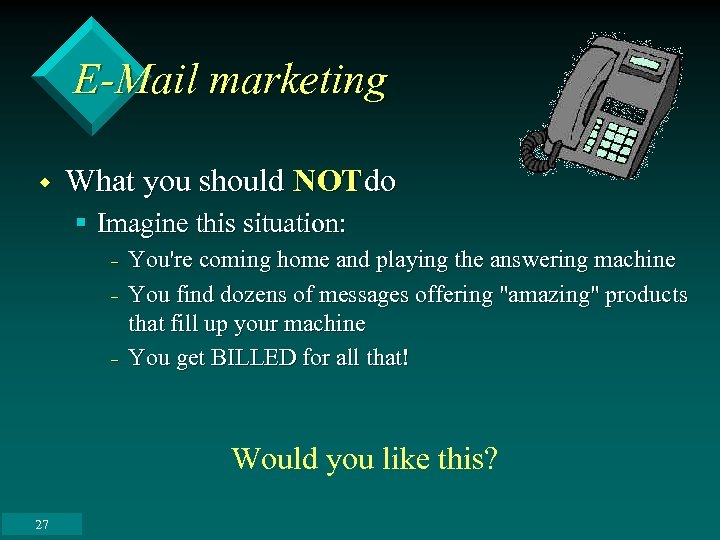 E-Mail marketing

What you should NOT do

Imagine this situation:

- You're coming home and playing the answering machine
- You find dozens of messages offering "amazing" products that fill up your machine
- You get BILLED for all that!

Would you like this?

27